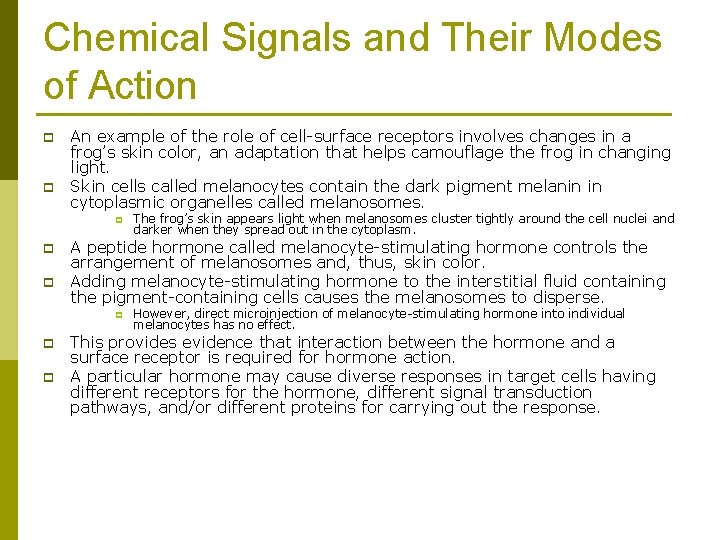 Chemical Signals and Their Modes of Action

An example of the role of cell-surface receptors involves changes in a frog's skin color, an adaptation that helps camouflage the frog in changing light.

Skin cells called melanocytes contain the dark pigment melanin in cytoplasmic organelles called melanosomes.

The frog's skin appears light when melanosomes cluster tightly around the cell nuclei and darker when they spread out in the cytoplasm.

A peptide hormone called melanocyte-stimulating hormone controls the arrangement of melanosomes and, thus, skin color.

Adding melanocyte-stimulating hormone to the interstitial fluid containing the pigment-containing cells causes the melanosomes to disperse.

However, direct microinjection of melanocyte-stimulating hormone into individual melanocytes has no effect.

This provides evidence that interaction between the hormone and a surface receptor is required for hormone action.

A particular hormone may cause diverse responses in target cells having different receptors for the hormone, different signal transduction pathways, and/or different proteins for carrying out the response.